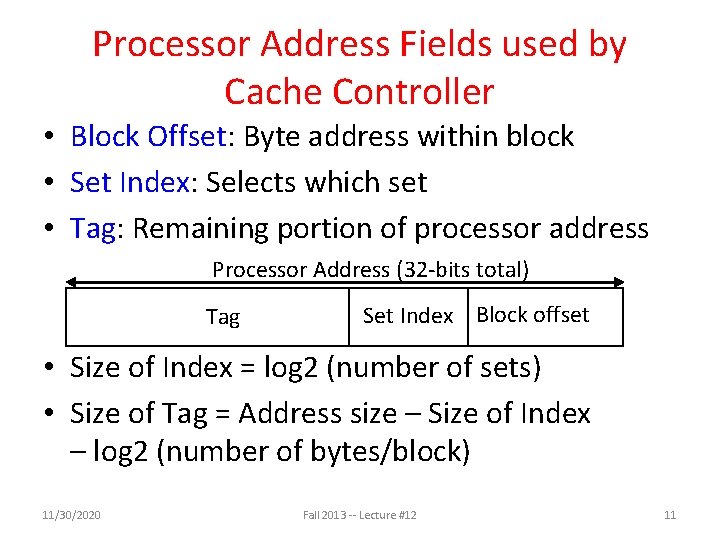 Processor Address Fields used by Cache Controller

• Block Offset: Byte address within block
• Set Index: Selects which set
• Tag: Remaining portion of processor address

Processor Address (32-bits total)

| Tag | Set Index | Block offset |
|---|---|---|

• Size of Index = log2 (number of sets)
• Size of Tag = Address size – Size of Index – log2 (number of bytes/block)

11/30/2020 Fall 2013 -- Lecture #12 11